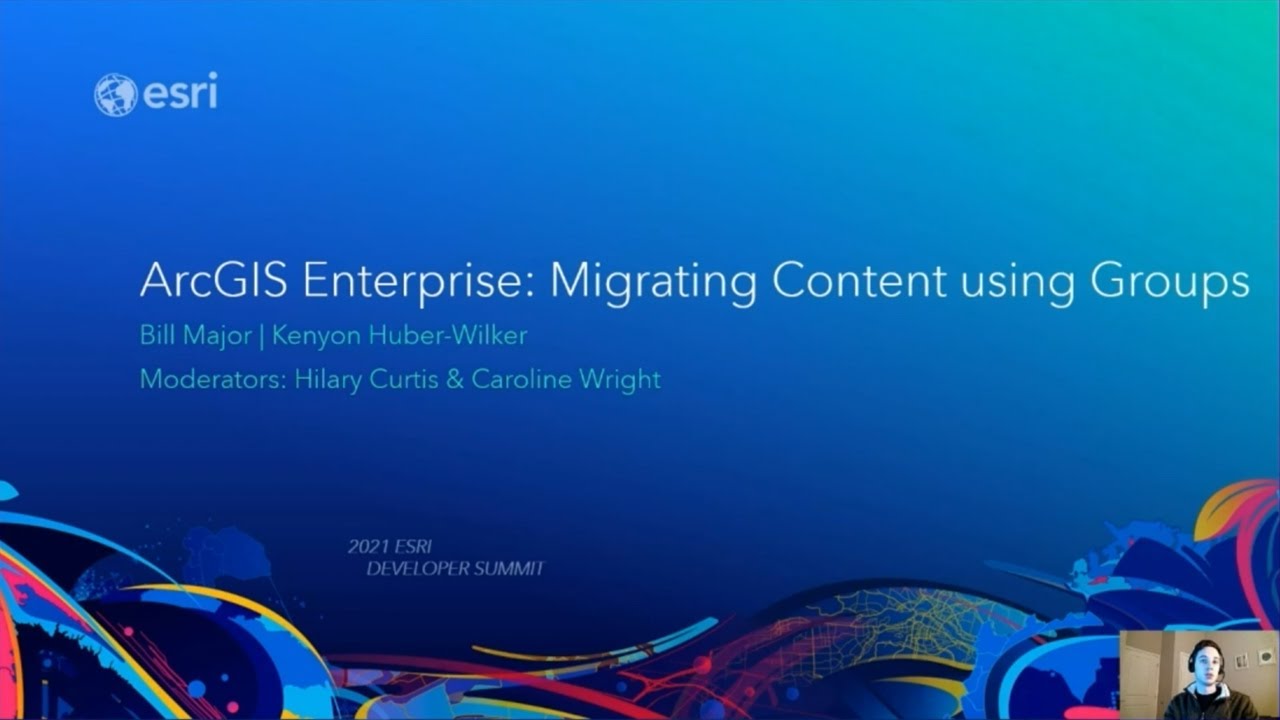 esri

ArcGIS Enterprise: Migrating Content using Groups

Bill Major | Kenyon Huber-Wilker

Moderators: Hilary Curtis & Caroline Wright

2021 ESRI DEVELOPER SUMMIT